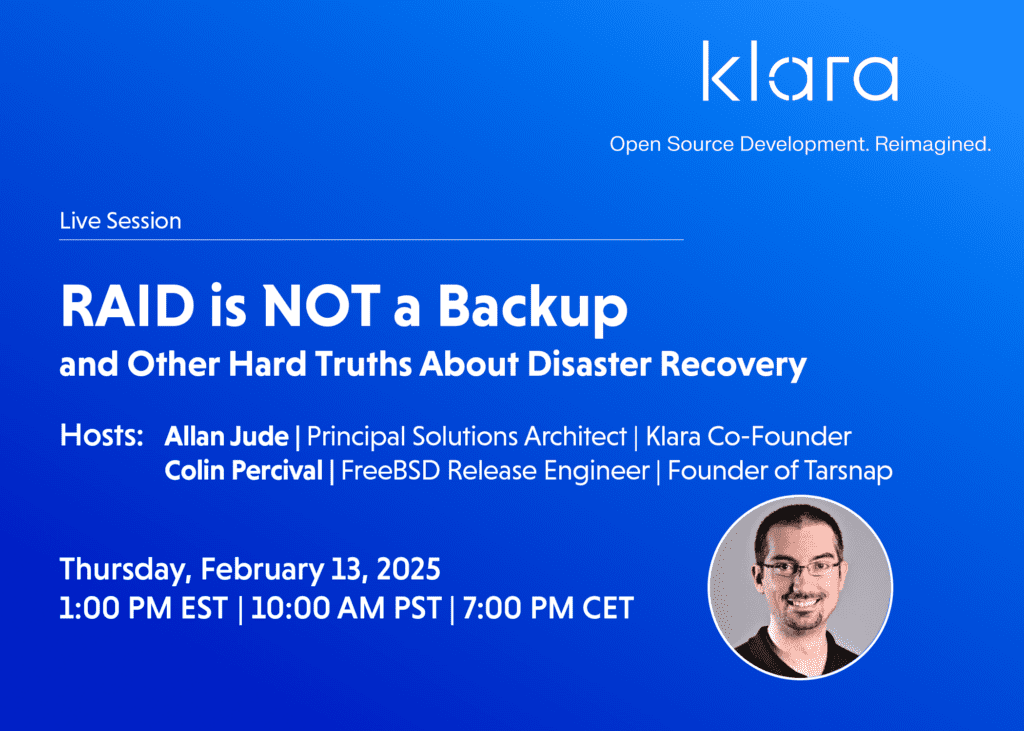 klara

Open Source Development. Reimagined.

Live Session

RAID is NOT a Backup
and Other Hard Truths About Disaster Recovery

Hosts: Allan Jude | Principal Solutions Architect | Klara Co-Founder
Colin Percival | FreeBSD Release Engineer | Founder of Tarsnap

Thursday, February 13, 2025
1:00 PM EST | 10:00 AM PST | 7:00 PM CET